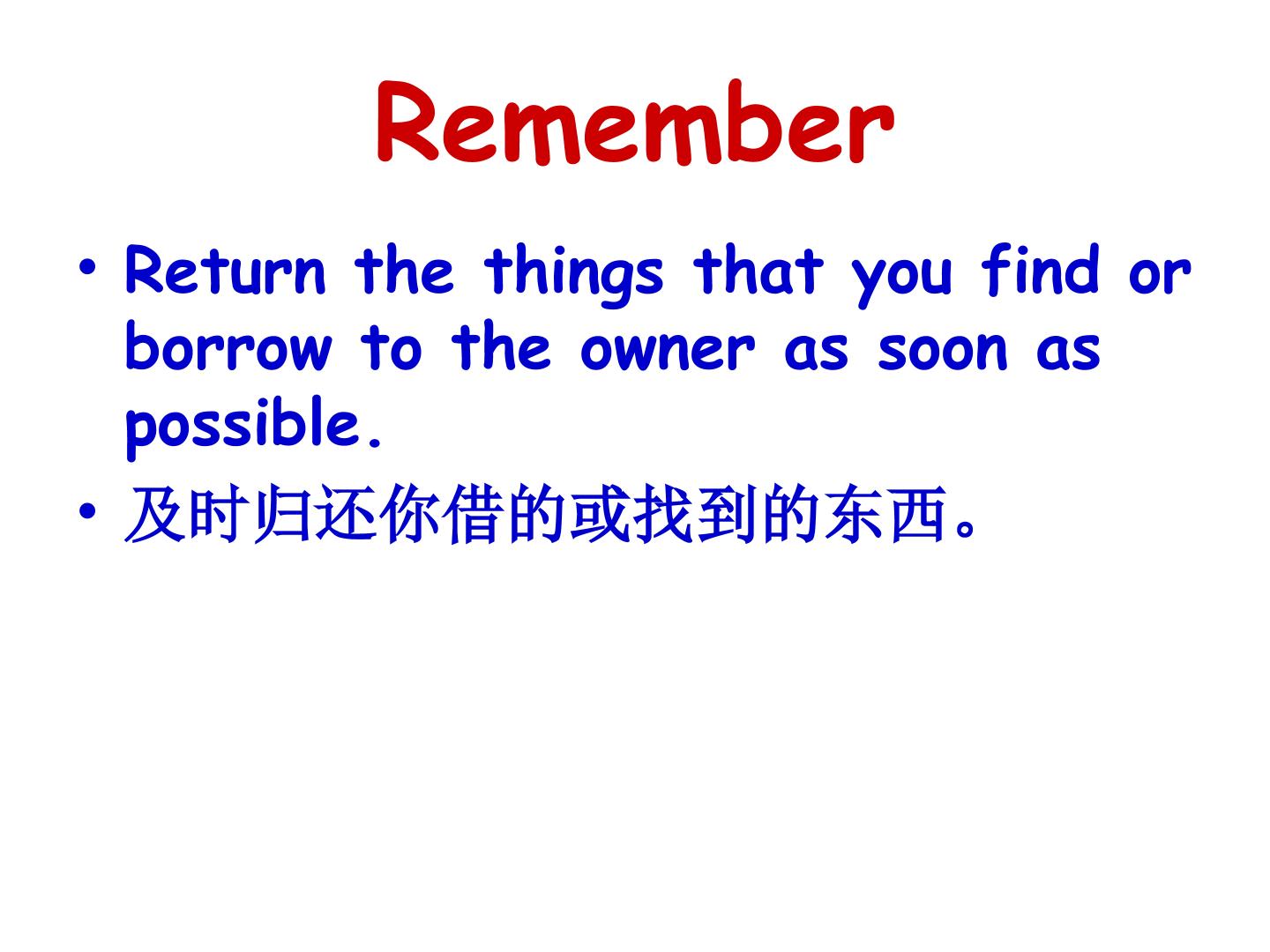 Remember

• Return the things that you find or borrow to the owner as soon as possible.

• 及时归还你借的或找到的东西。